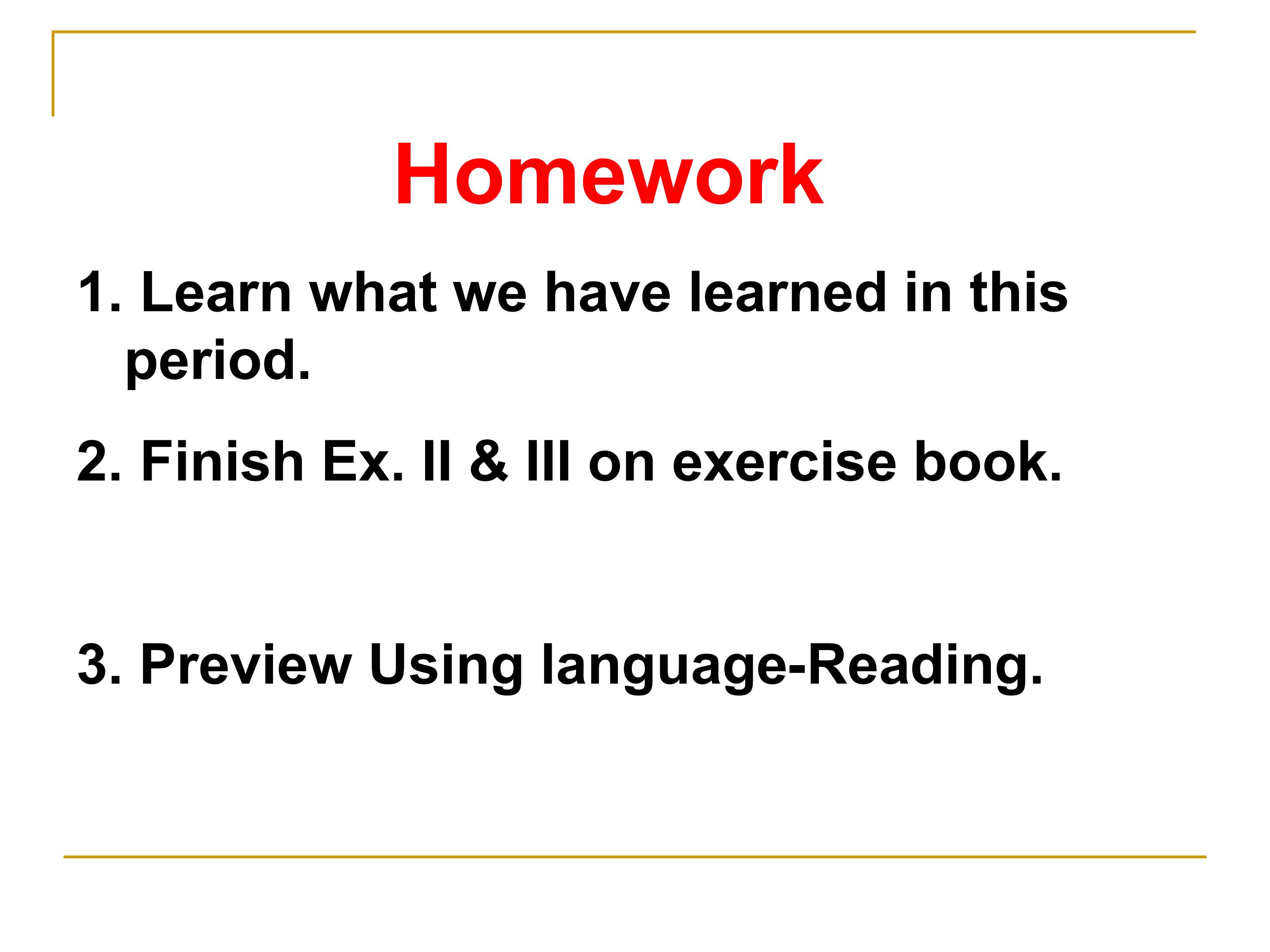 Homework

1. Learn what we have learned in this period.

2. Finish Ex. II & III on exercise book.

3. Preview Using language-Reading.